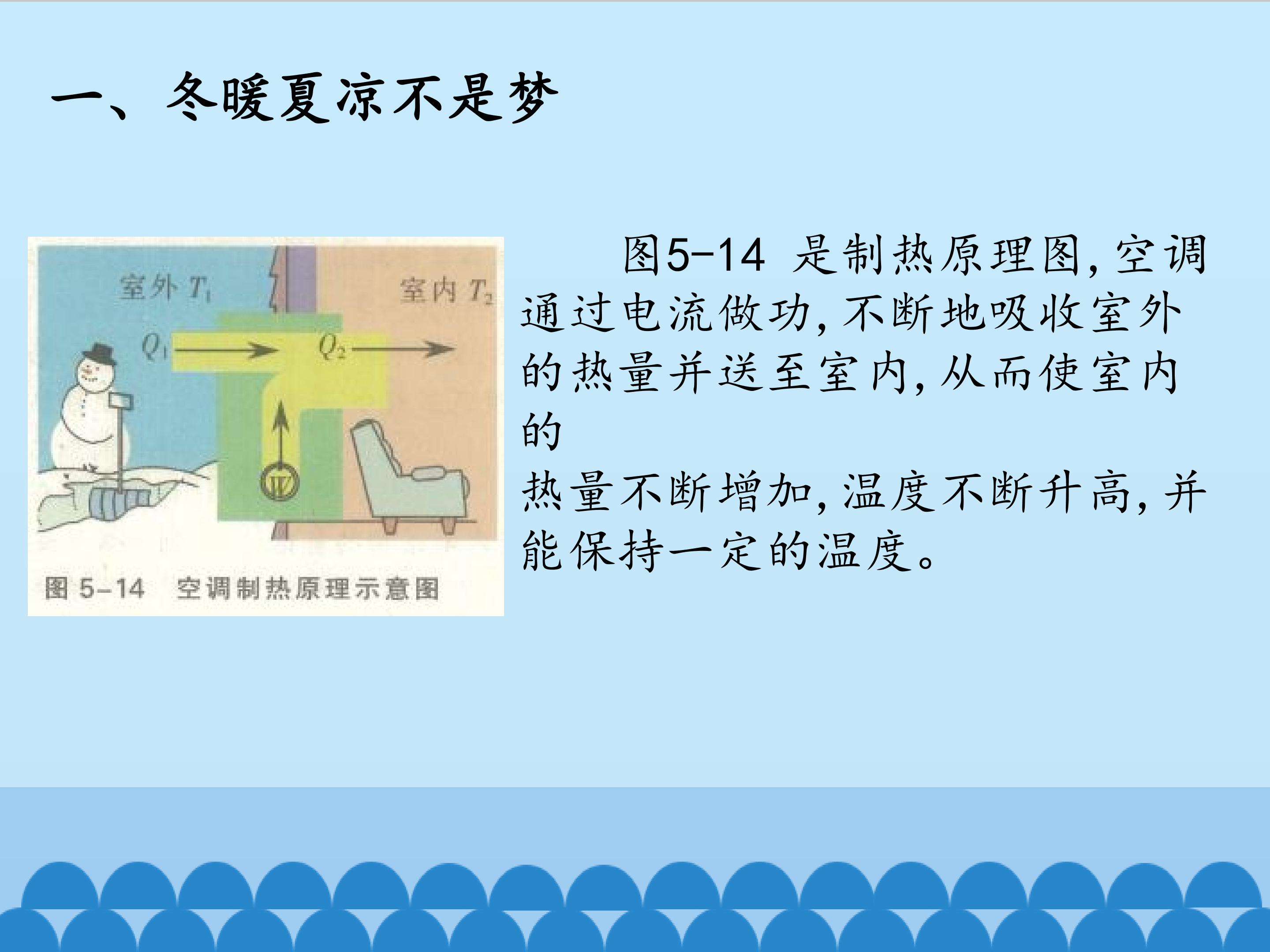 一、冬暖夏凉不是梦

室外 $T_1$

室内 $T_2$

$Q_1$

$Q_2$

$W$

图 5-14 空调制热原理示意图

图5-14 是制热原理图，空调通过电流做功，不断地吸收室外的热量并送至室内，从而使室内的

热量不断增加，温度不断升高，并能保持一定的温度。